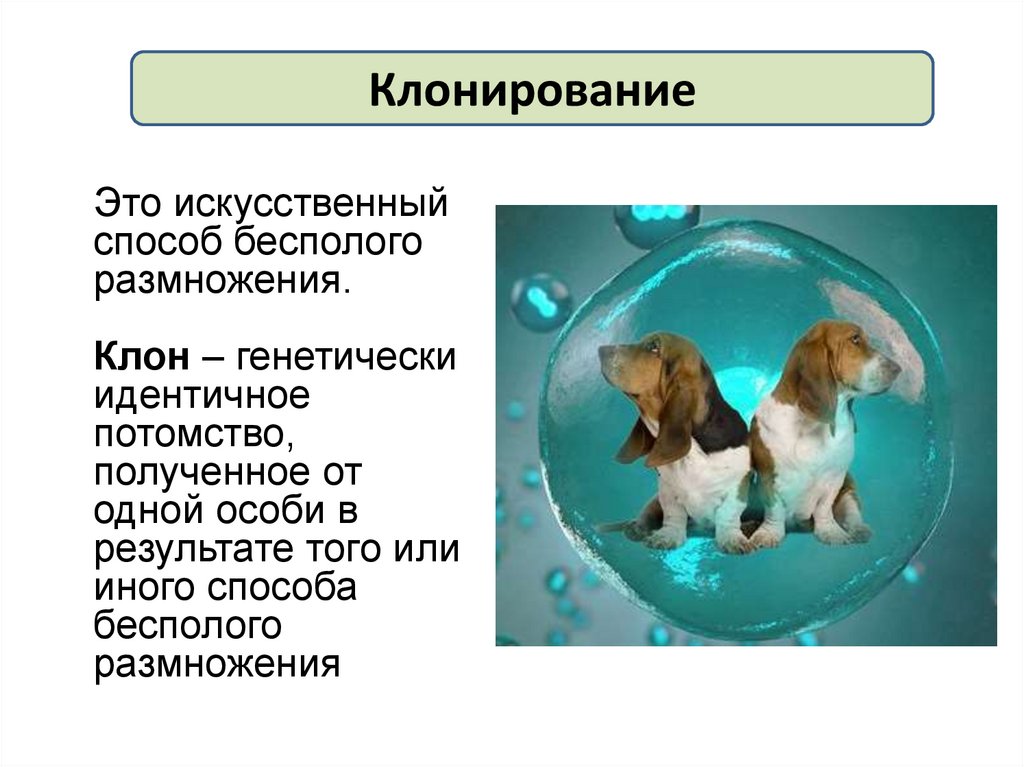 Клонирование

Это искусственный способ бесполого размножения.

Клон – генетически идентичное потомство, полученное от одной особи в результате того или иного способа бесполого размножения